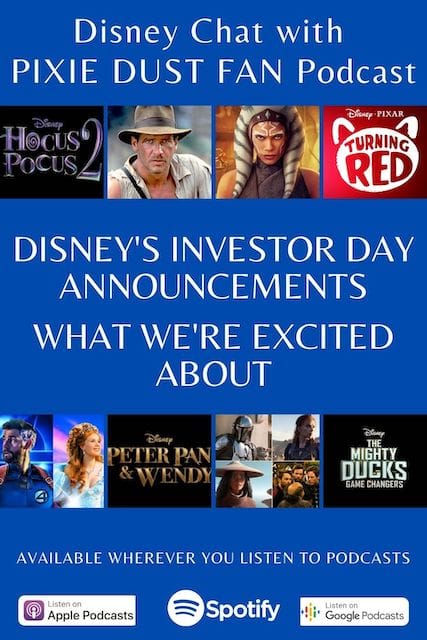 Disney Chat with PIXIE DUST FAN Podcast

Disney
HOCUS POCUS 2

Disney · PIXAR
TURNING RED

DISNEY'S INVESTOR DAY ANNOUNCEMENTS

WHAT WE'RE EXCITED ABOUT

Disney
PETER PAN & WENDY

Disney
THE MIGHTY DUCKS
GAME CHANGERS

AVAILABLE WHEREVER YOU LISTEN TO PODCASTS

Listen on
Apple Podcasts

Spotify

Listen on
Google Podcasts